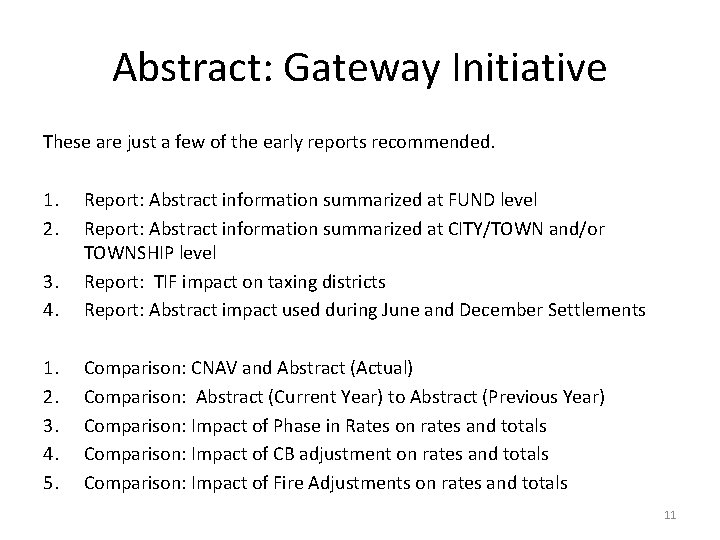 Abstract: Gateway Initiative

These are just a few of the early reports recommended.

1. Report: Abstract information summarized at FUND level
2. Report: Abstract information summarized at CITY/TOWN and/or TOWNSHIP level
3. Report: TIF impact on taxing districts
4. Report: Abstract impact used during June and December Settlements

1. Comparison: CNAV and Abstract (Actual)
2. Comparison: Abstract (Current Year) to Abstract (Previous Year)
3. Comparison: Impact of Phase in Rates on rates and totals
4. Comparison: Impact of CB adjustment on rates and totals
5. Comparison: Impact of Fire Adjustments on rates and totals

11